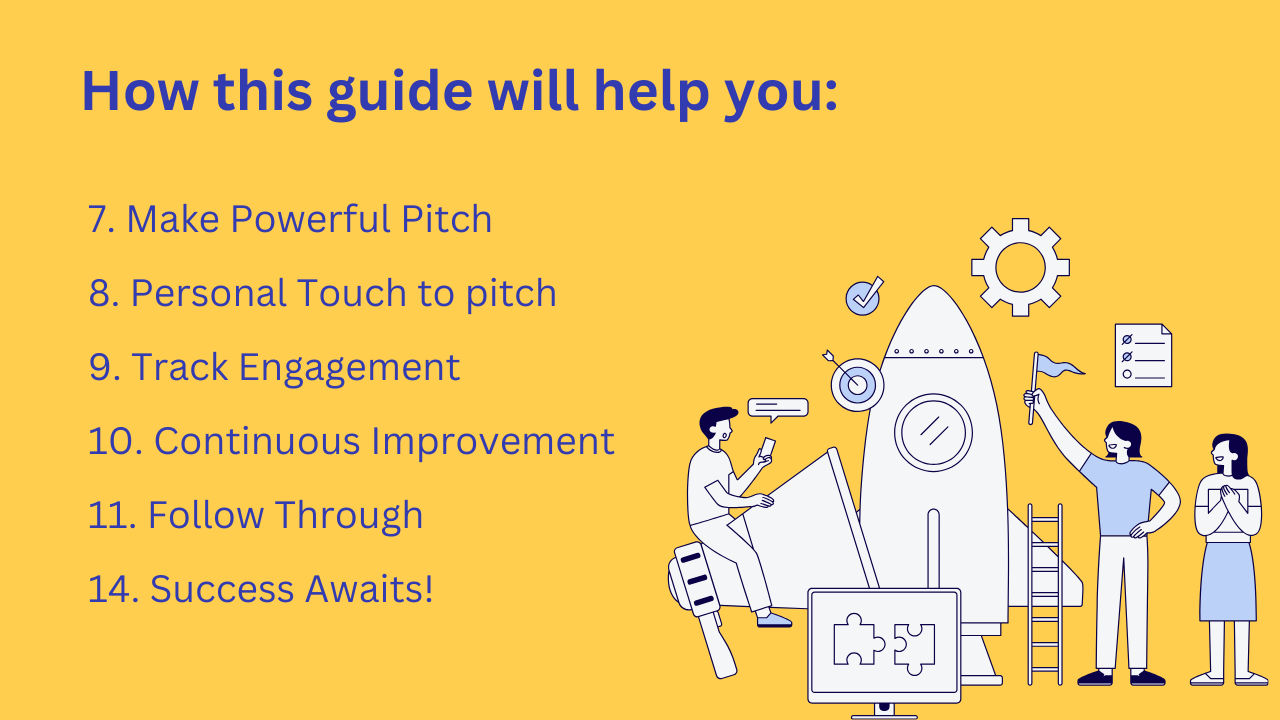 How this guide will help you:

7. Make Powerful Pitch

8. Personal Touch to pitch

9. Track Engagement

10. Continuous Improvement

11. Follow Through

14. Success Awaits!